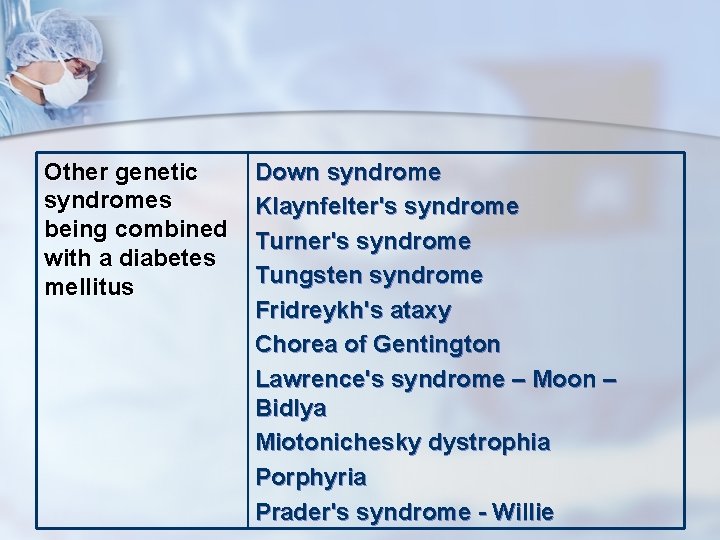 | Other genetic syndromes being combined with a diabetes mellitus | Down syndrome<br>Klaynfelter's syndrome<br>Turner's syndrome<br>Tungsten syndrome<br>Fridreykh's ataxy<br>Chorea of Gentington<br>Lawrence's syndrome – Moon – Bidlya<br>Miotonichesky dystrophia<br>Porphyria<br>Prader's syndrome - Willie |
|---|---|